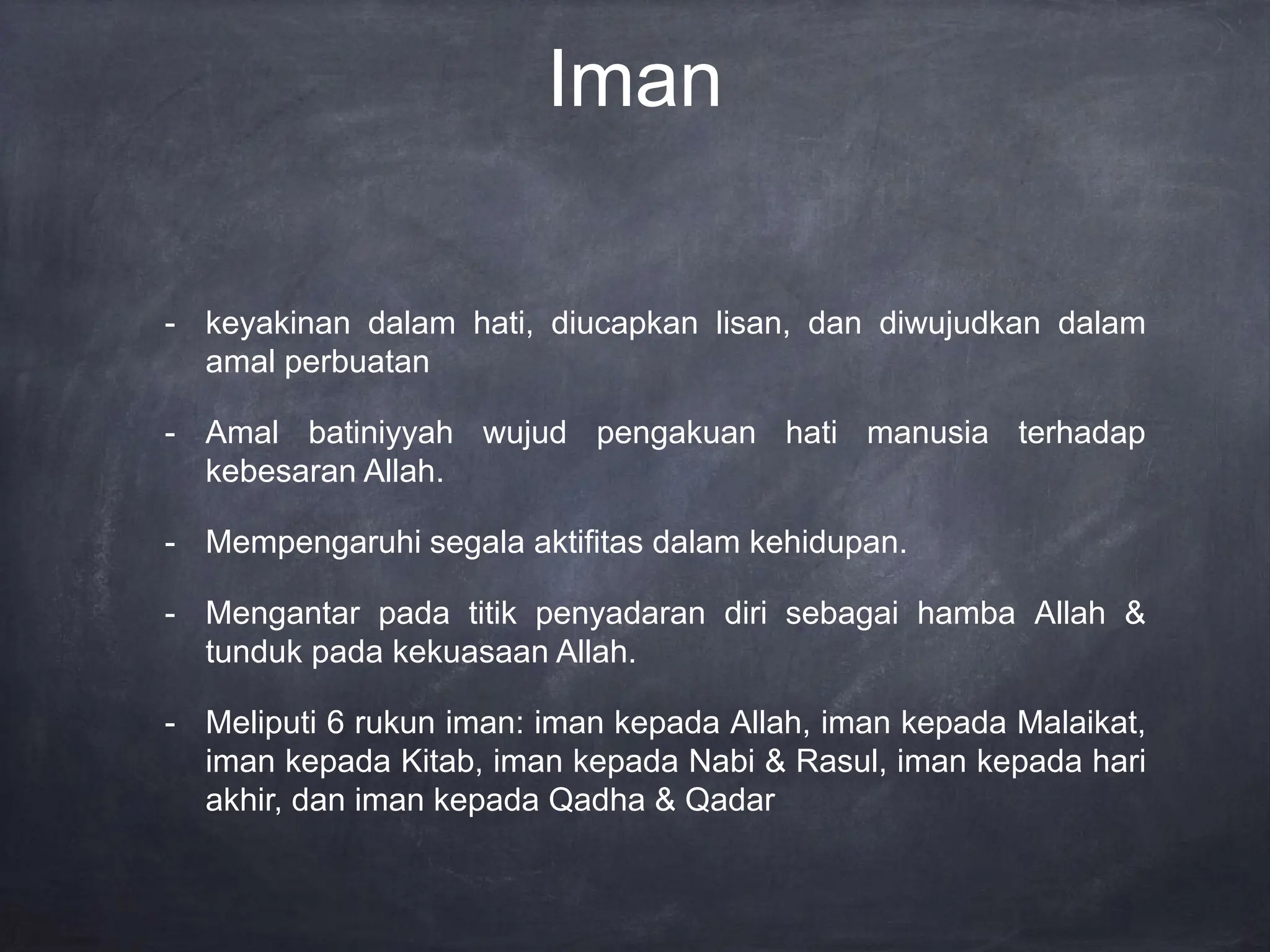 Iman

- keyakinan dalam hati, diucapkan lisan, dan diwujudkan dalam amal perbuatan

- Amal batiniyyah wujud pengakuan hati manusia terhadap kebesaran Allah.

- Mempengaruhi segala aktifitas dalam kehidupan.

- Mengantar pada titik penyadaran diri sebagai hamba Allah & tunduk pada kekuasaan Allah.

- Meliputi 6 rukun iman: iman kepada Allah, iman kepada Malaikat, iman kepada Kitab, iman kepada Nabi & Rasul, iman kepada hari akhir, dan iman kepada Qadha & Qadar